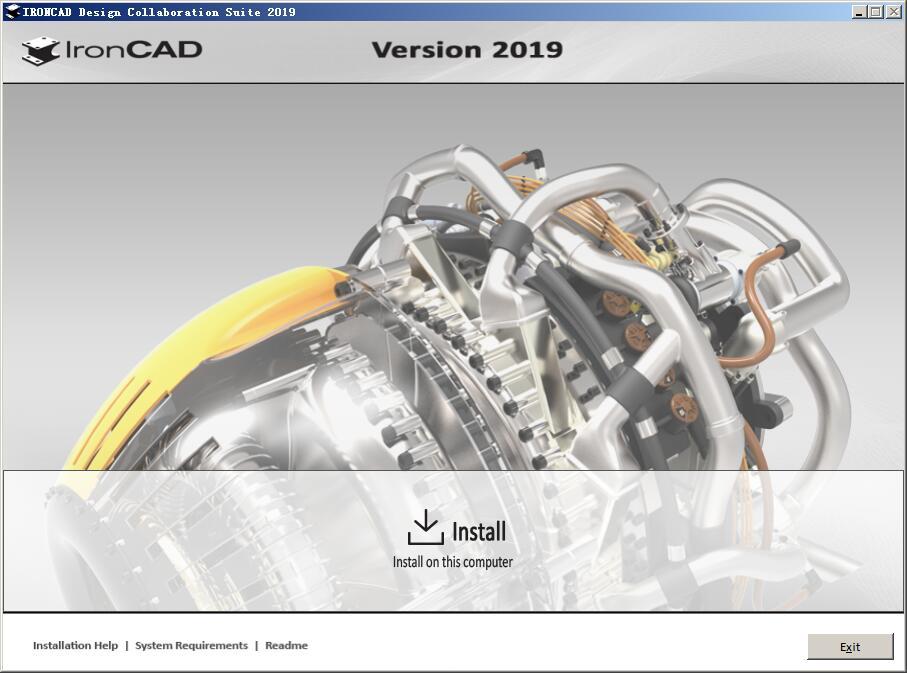 IRONCAD Design Collaboration Suite 2019

IronCAD

Version 2019

Install

Install on this computer

Installation Help | System Requirements | Readme

Exit